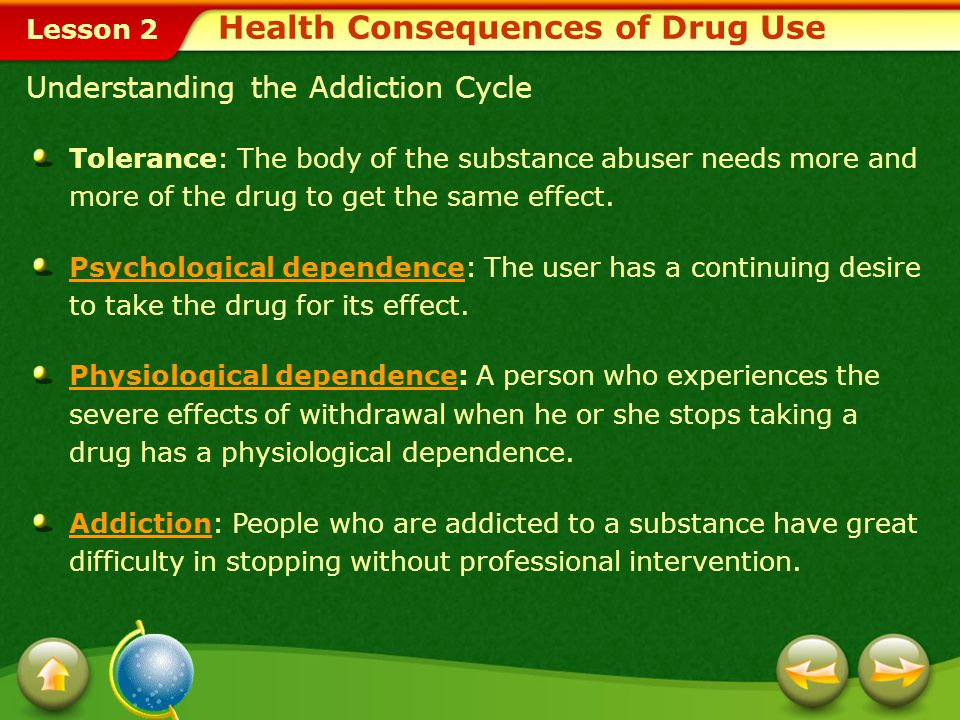 Lesson 2 Health Consequences of Drug Use

Understanding the Addiction Cycle

Tolerance: The body of the substance abuser needs more and more of the drug to get the same effect.

Psychological dependence: The user has a continuing desire to take the drug for its effect.

Physiological dependence: A person who experiences the severe effects of withdrawal when he or she stops taking a drug has a physiological dependence.

Addiction: People who are addicted to a substance have great difficulty in stopping without professional intervention.